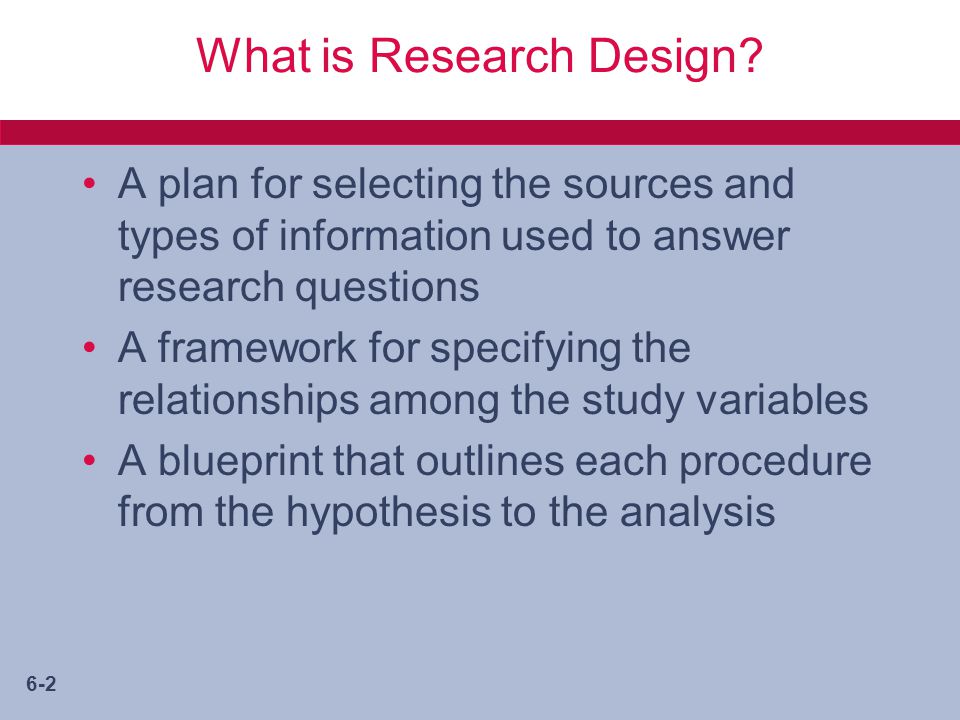 What is Research Design?

• A plan for selecting the sources and types of information used to answer research questions
• A framework for specifying the relationships among the study variables
• A blueprint that outlines each procedure from the hypothesis to the analysis

6-2